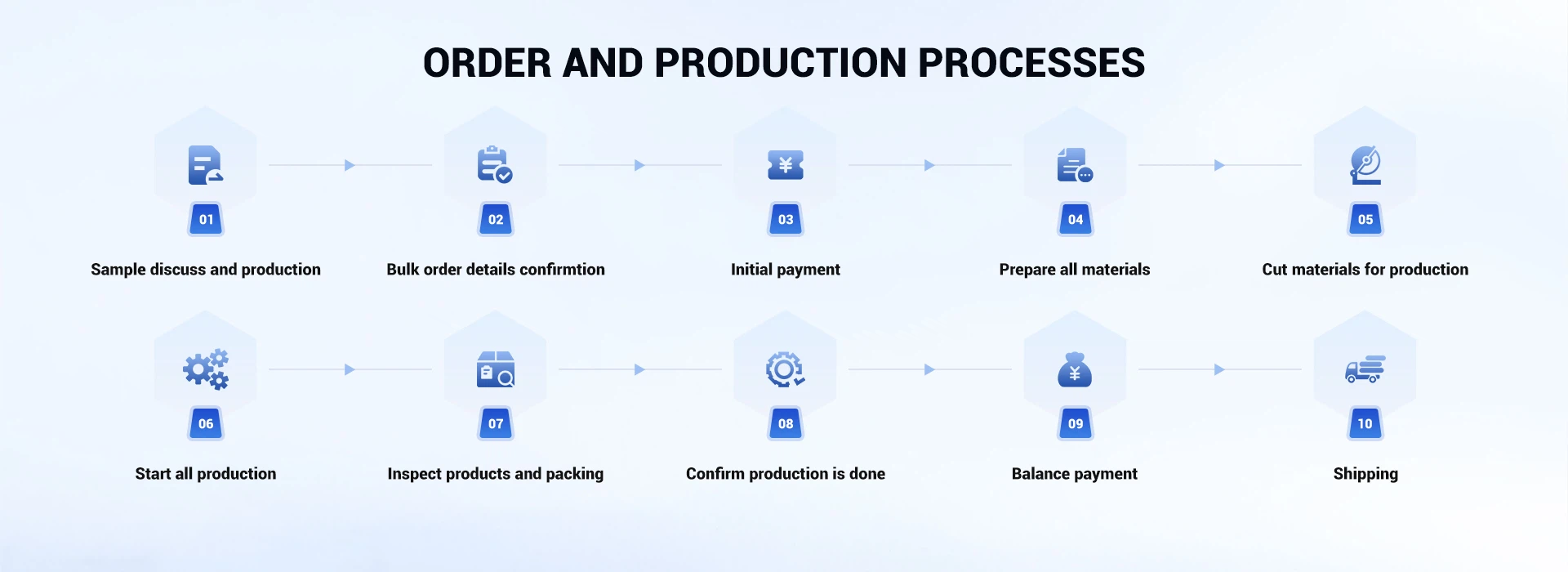 ORDER AND PRODUCTION PROCESSES

01
Sample discuss and production

02
Bulk order details confirmtion

03
Initial payment

04
Prepare all materials

05
Cut materials for production

06
Start all production

07
Inspect products and packing

08
Confirm production is done

09
Balance payment

10
Shipping